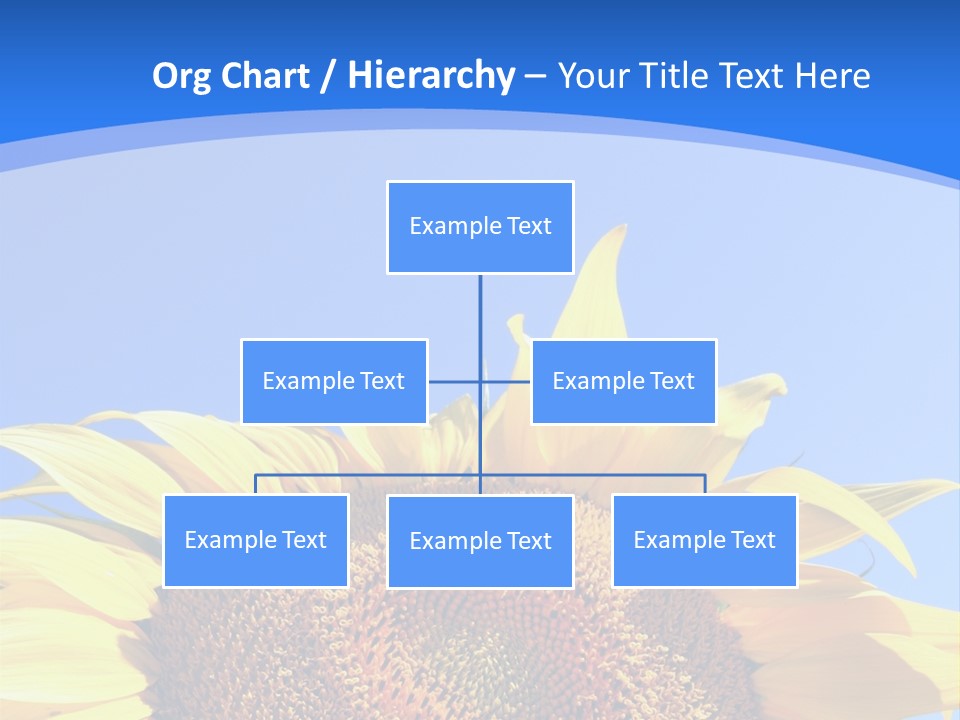 Org Chart / Hierarchy – Your Title Text Here

Example Text

Example Text

Example Text

Example Text

Example Text

Example Text